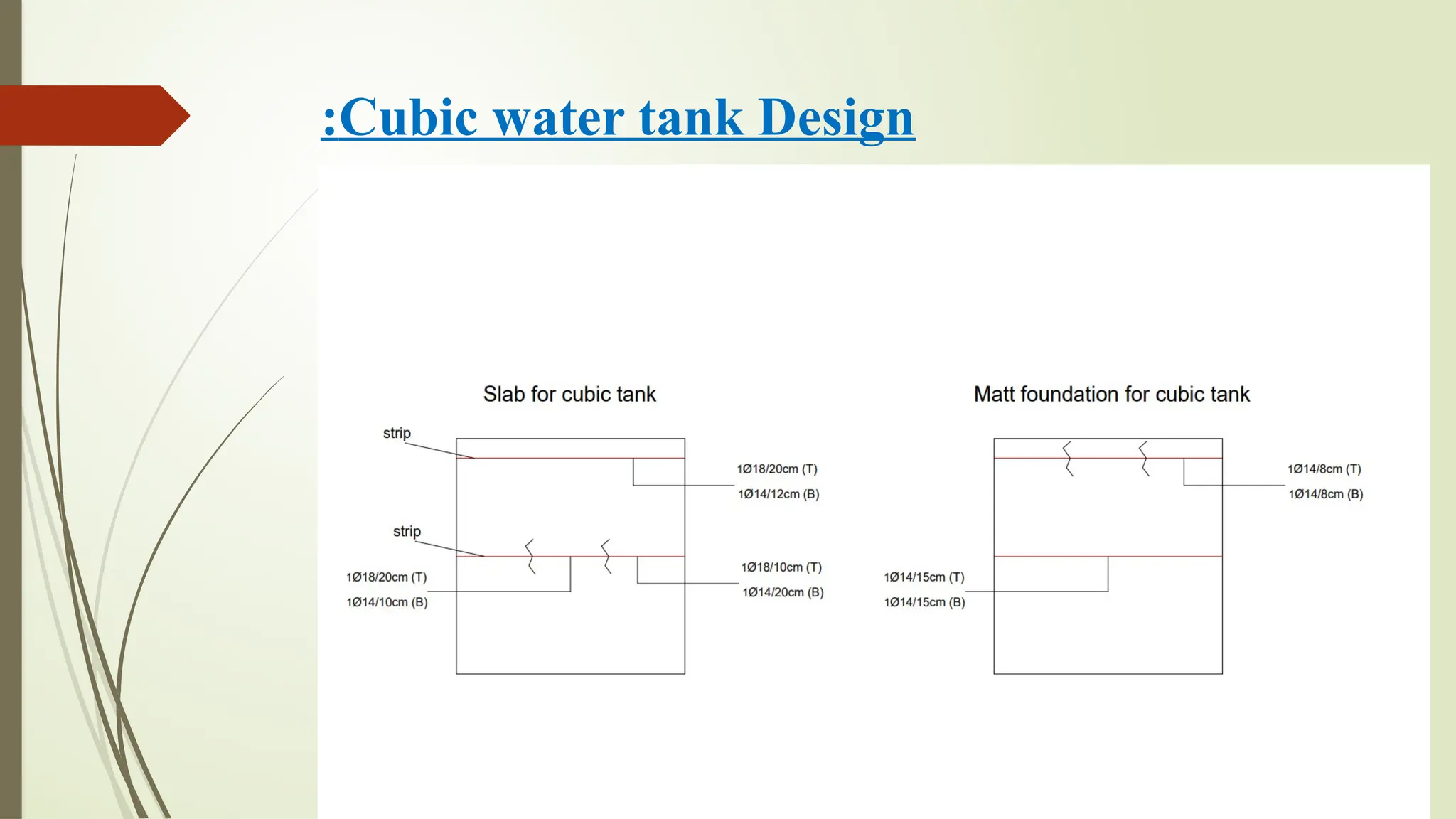 :Cubic water tank Design

Slab for cubic tank

strip

1Ø18/20cm (T)
1Ø14/12cm (B)

strip

1Ø18/20cm (T)
1Ø14/10cm (B)

1Ø18/10cm (T)
1Ø14/20cm (B)

Matt foundation for cubic tank

1Ø14/8cm (T)
1Ø14/8cm (B)

1Ø14/15cm (T)
1Ø14/15cm (B)